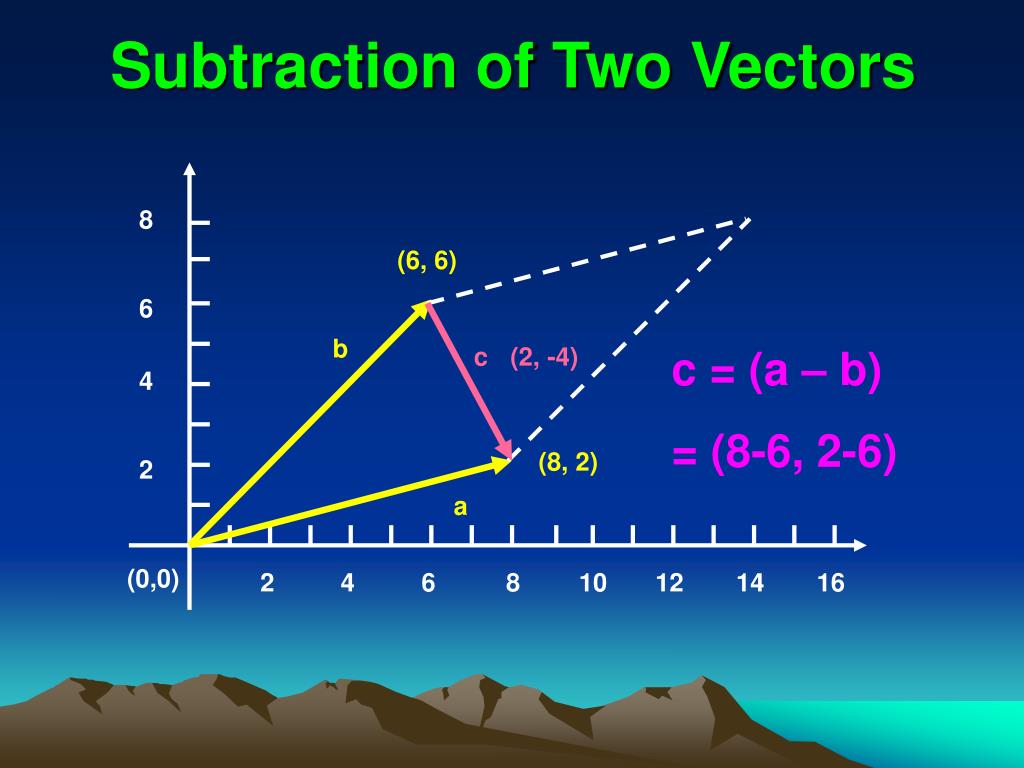 Subtraction of Two Vectors

8
6
4
2
(0,0)
2
4
6
8
10
12
14
16

(6, 6)
b
c (2, -4)
(8, 2)
a

c = (a – b)
= (8-6, 2-6)